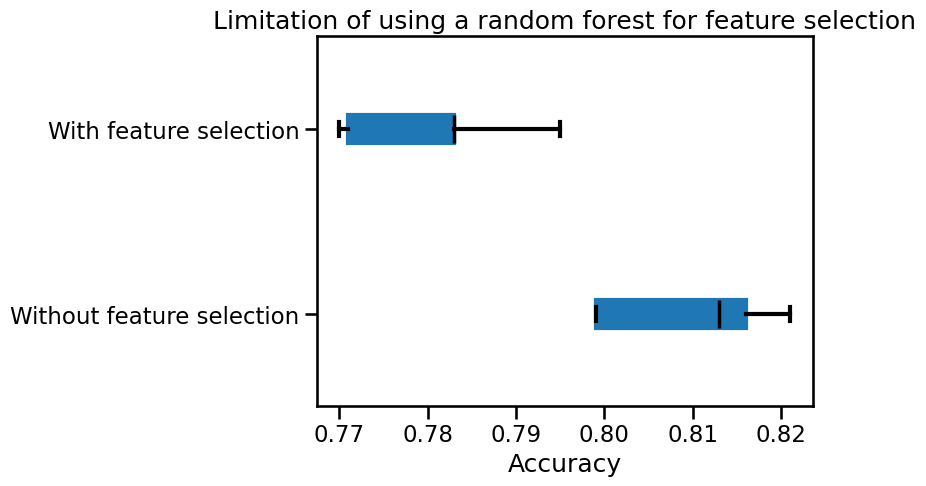 Limitation of using a random forest for feature selection

With feature selection

Without feature selection

0.77
0.78
0.79
0.80
0.81
0.82

Accuracy